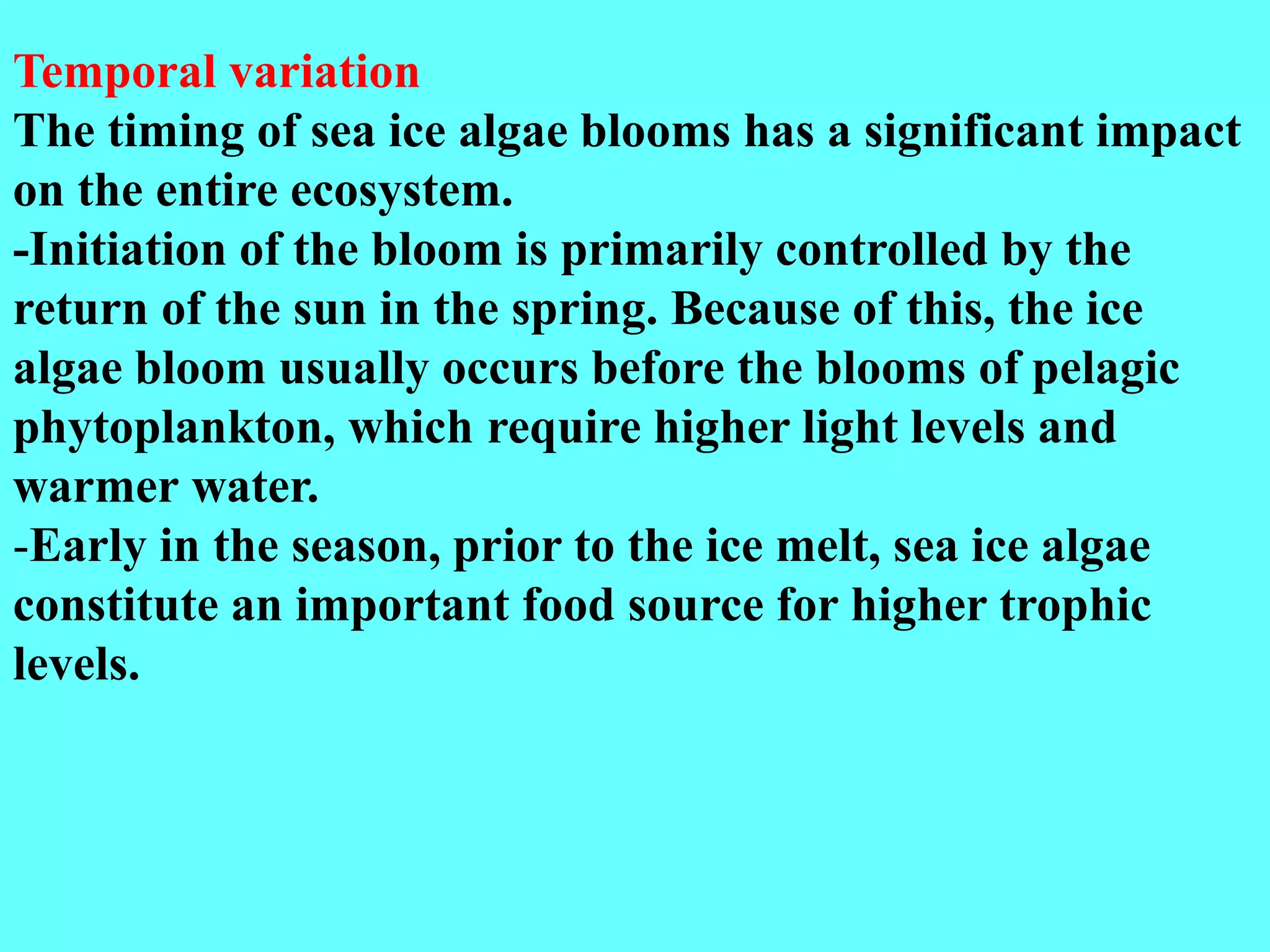 Temporal variation
The timing of sea ice algae blooms has a significant impact on the entire ecosystem.
-Initiation of the bloom is primarily controlled by the return of the sun in the spring. Because of this, the ice algae bloom usually occurs before the blooms of pelagic phytoplankton, which require higher light levels and warmer water.
-Early in the season, prior to the ice melt, sea ice algae constitute an important food source for higher trophic levels.